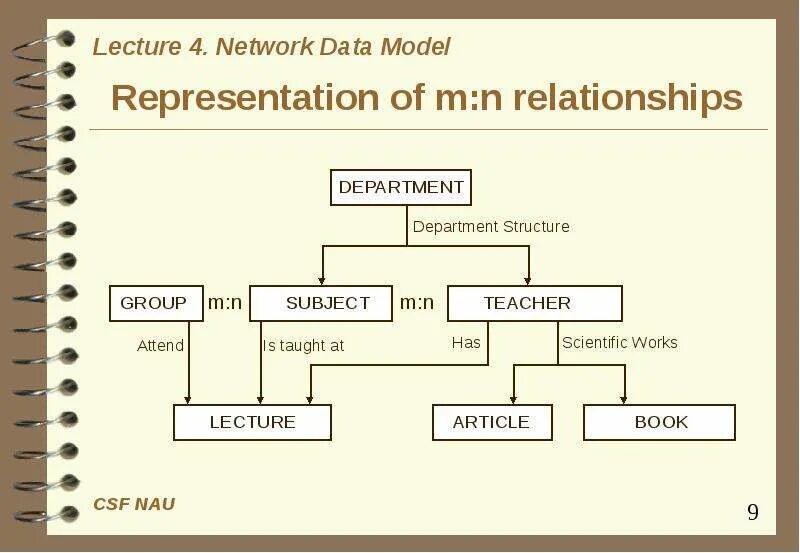 Lecture 4. Network Data Model

Representation of m:n relationships

DEPARTMENT

Department Structure

GROUP m:n SUBJECT m:n TEACHER

Attend

Is taught at

Has

Scientific Works

LECTURE

ARTICLE

BOOK

CSF NAU

9